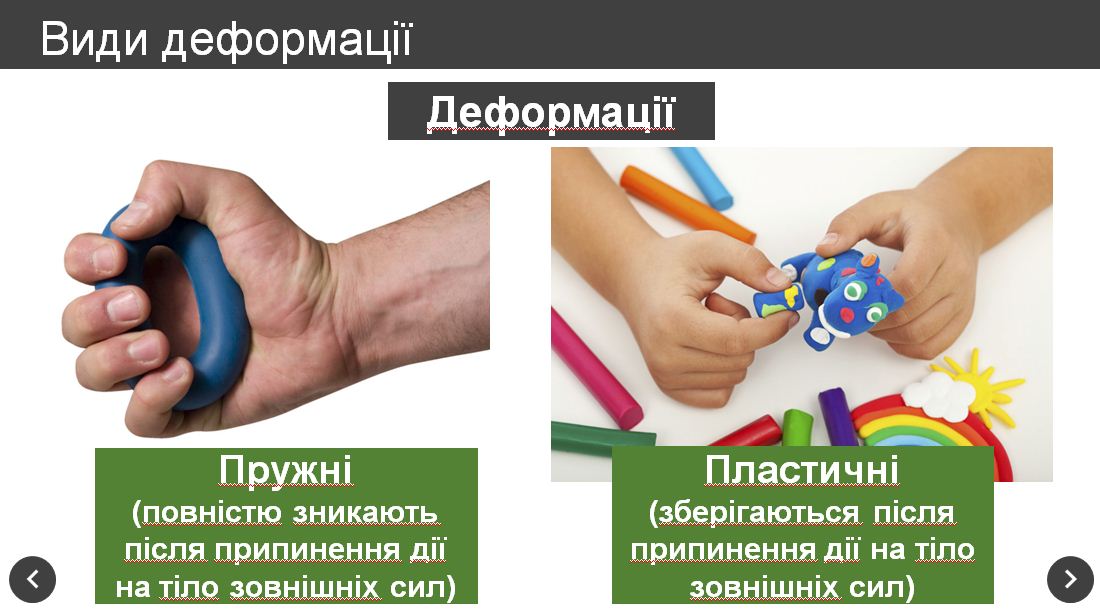 Види деформації

Деформації

Пружні
(повністю зникають після припинення дії на тіло зовнішніх сил)

Пластичні
(зберігаються після припинення дії на тіло зовнішніх сил)